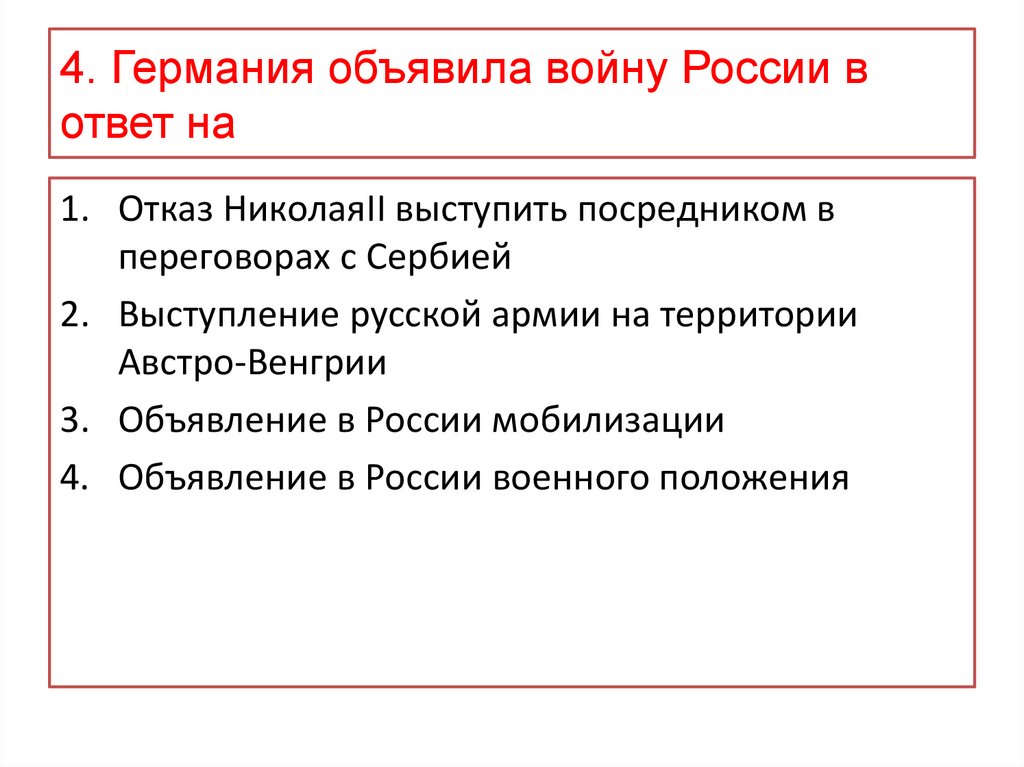 4. Германия объявила войну России в ответ на

1. Отказ НиколаяII выступить посредником в переговорах с Сербией
2. Выступление русской армии на территории Австро-Венгрии
3. Объявление в России мобилизации
4. Объявление в России военного положения